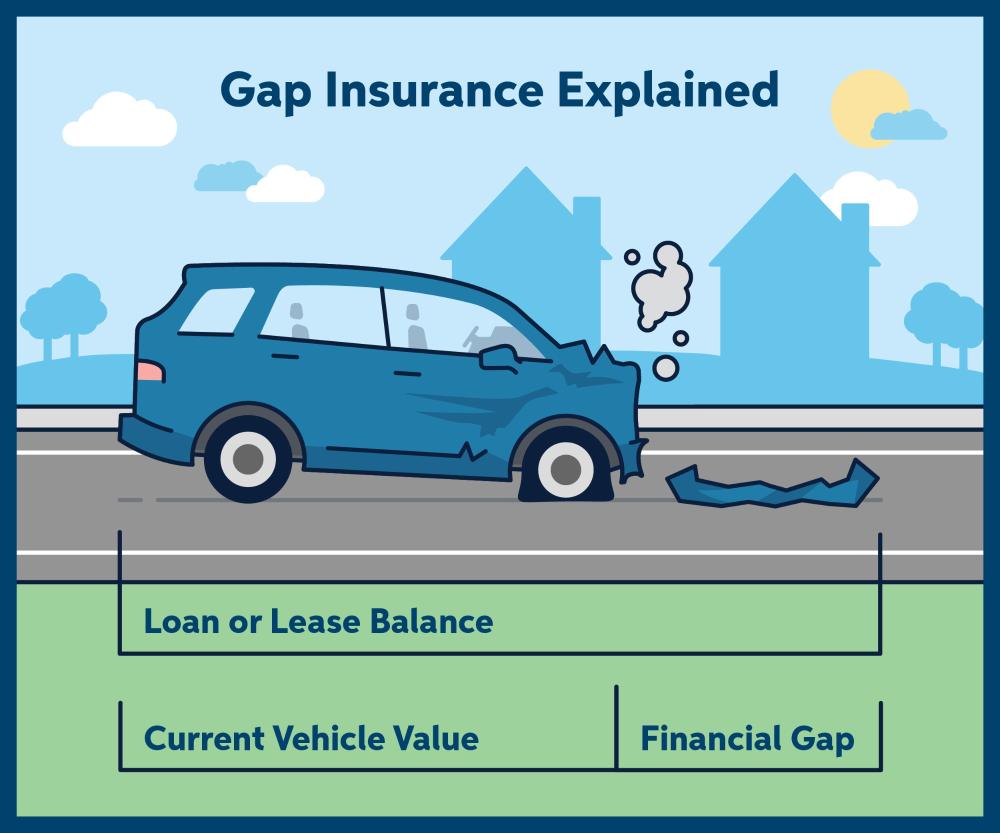 Gap Insurance Explained

Loan or Lease Balance

Current Vehicle Value

Financial Gap